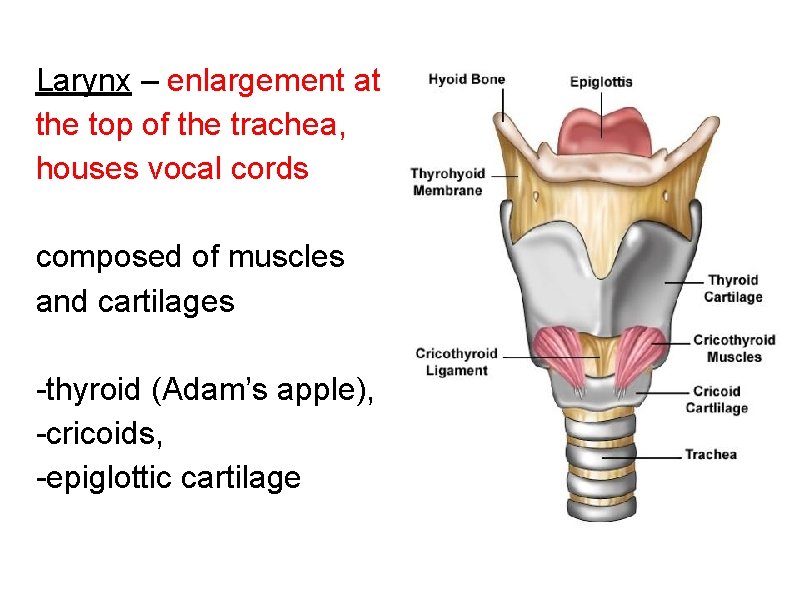 Larynx – enlargement at the top of the trachea, houses vocal cords

composed of muscles and cartilages

-thyroid (Adam's apple),
-cricoids,
-epiglottic cartilage

Hyoid Bone
Epiglottis
Thyrohyoid Membrane
Thyroid Cartilage
Cricothyroid Ligament
Cricothyroid Muscles
Cricoid Cartlilage
Trachea